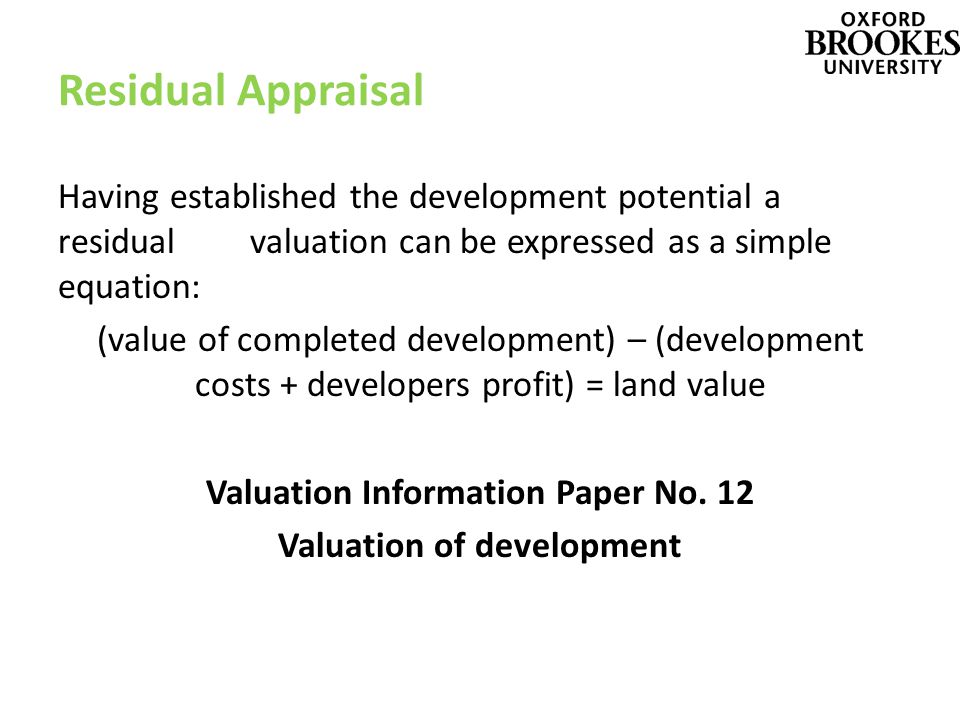 OXFORD BROOKES UNIVERSITY

Residual Appraisal

Having established the development potential a residual valuation can be expressed as a simple equation:

(value of completed development) – (development costs + developers profit) = land value

Valuation Information Paper No. 12
Valuation of development